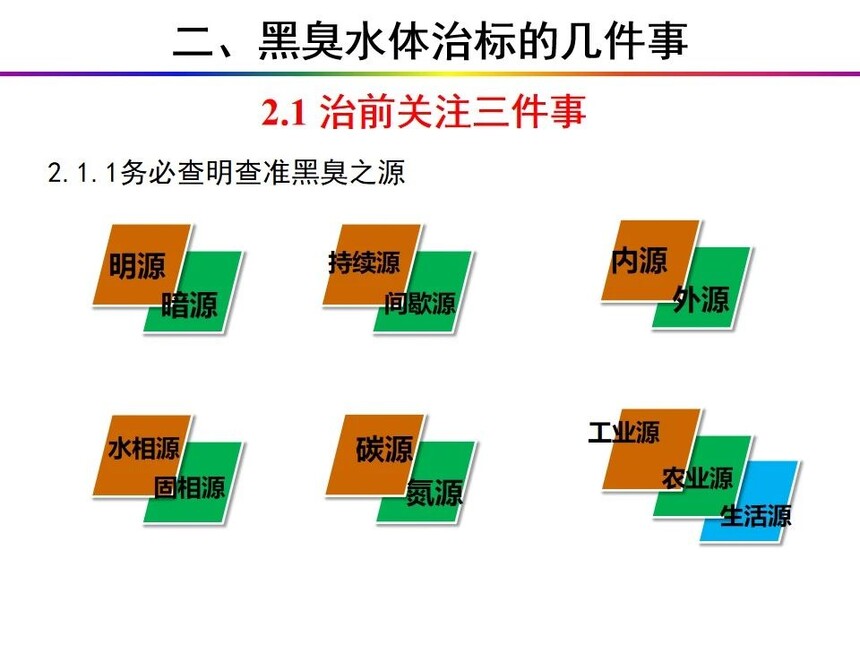 二、黑臭水体治标的几件事

2.1 治前关注三件事

2.1.1务必查明查准黑臭之源

明源
暗源

持续源
间歇源

内源
外源

水相源
固相源

碳源
氮源

工业源
农业源
生活源